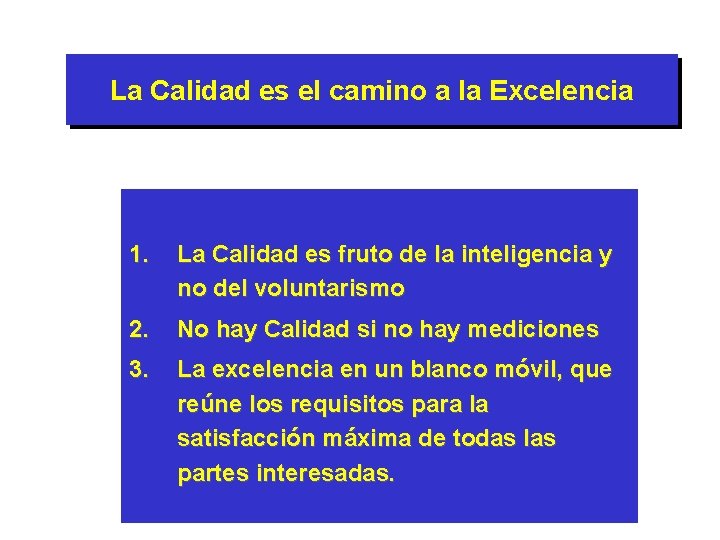 La Calidad es el camino a la Excelencia

1. La Calidad es fruto de la inteligencia y no del voluntarismo
2. No hay Calidad si no hay mediciones
3. La excelencia en un blanco móvil, que reúne los requisitos para la satisfacción máxima de todas las partes interesadas.